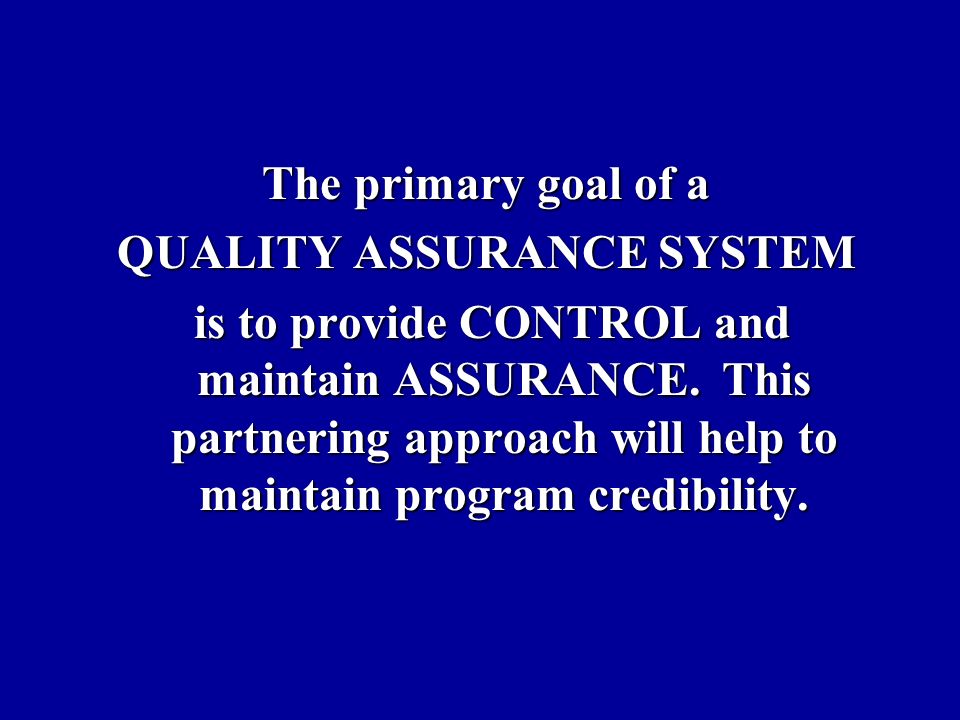 The primary goal of a
QUALITY ASSURANCE SYSTEM
is to provide CONTROL and maintain ASSURANCE. This partnering approach will help to maintain program credibility.